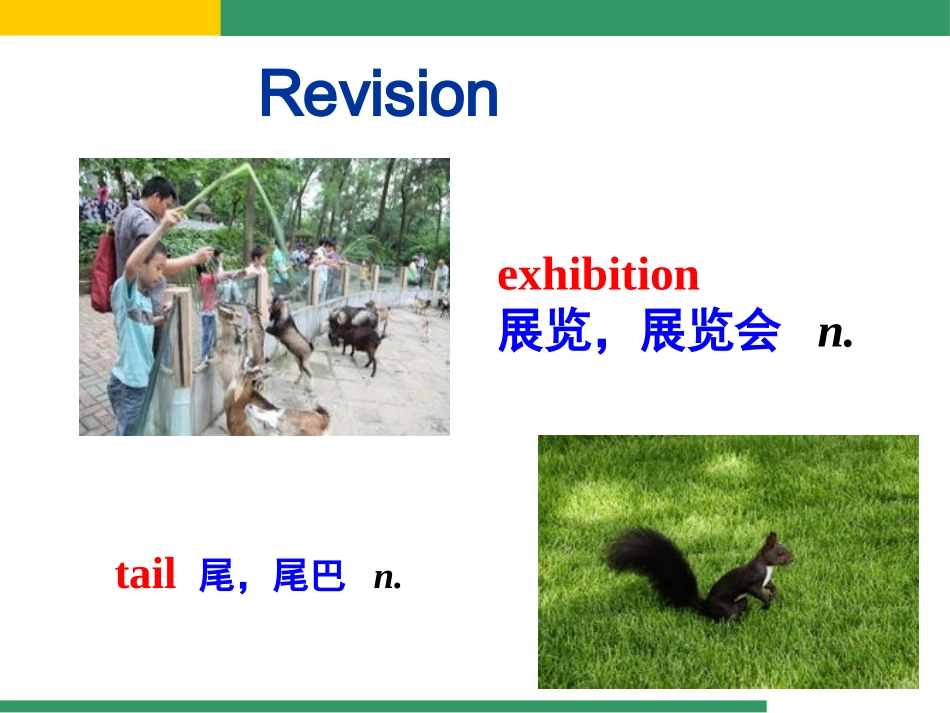 Revision

exhibition
展览，展览会 n.

tail 尾，尾巴 n.